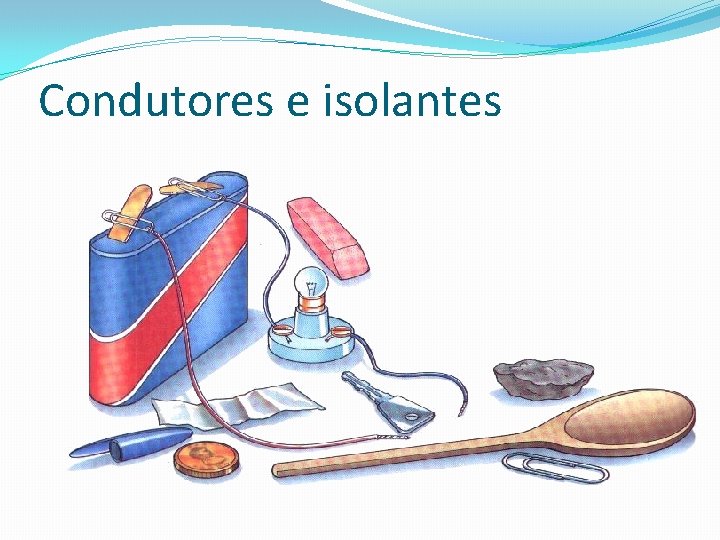 Condutores e isolantes